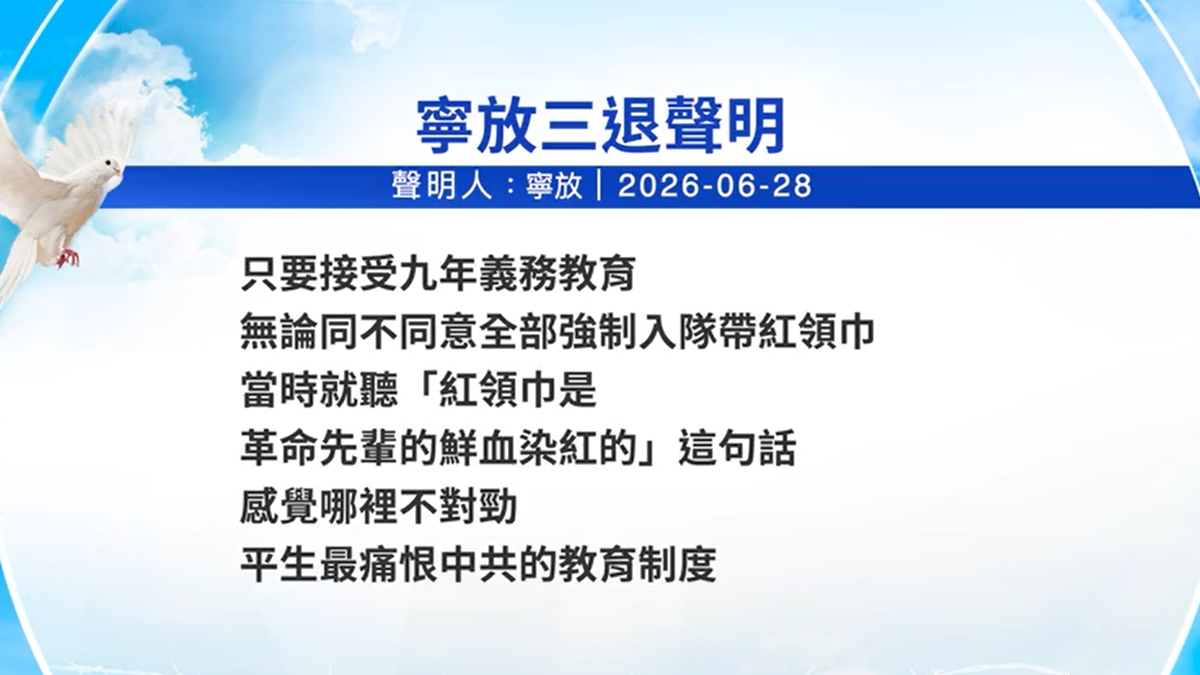 寧放三退聲明

聲明人：寧放｜2026-06-28

只要接受九年義務教育
無論同不同意全部強制入隊帶紅領巾
當時就聽「紅領巾是
革命先輩的鮮血染紅的」這句話
感覺哪裡不對勁
平生最痛恨中共的教育制度